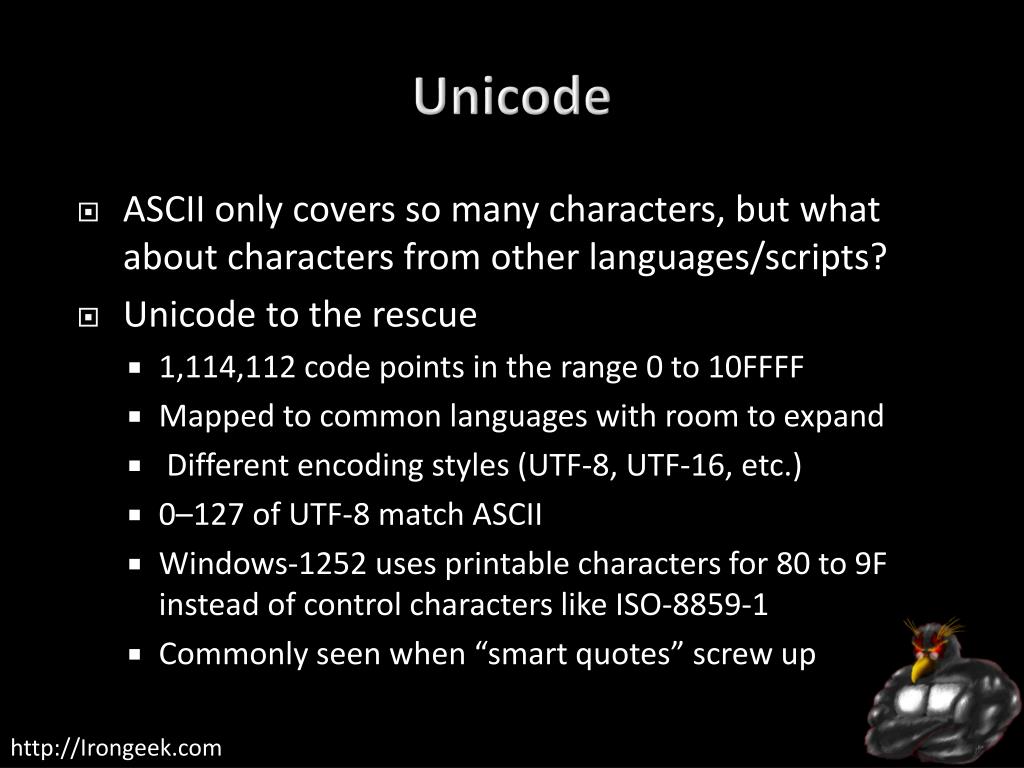 Unicode

ASCII only covers so many characters, but what about characters from other languages/scripts?

Unicode to the rescue

1,114,112 code points in the range 0 to 10FFFF

Mapped to common languages with room to expand

Different encoding styles (UTF-8, UTF-16, etc.)

0–127 of UTF-8 match ASCII

Windows-1252 uses printable characters for 80 to 9F instead of control characters like ISO-8859-1

Commonly seen when “smart quotes” screw up

http://Irongeek.com